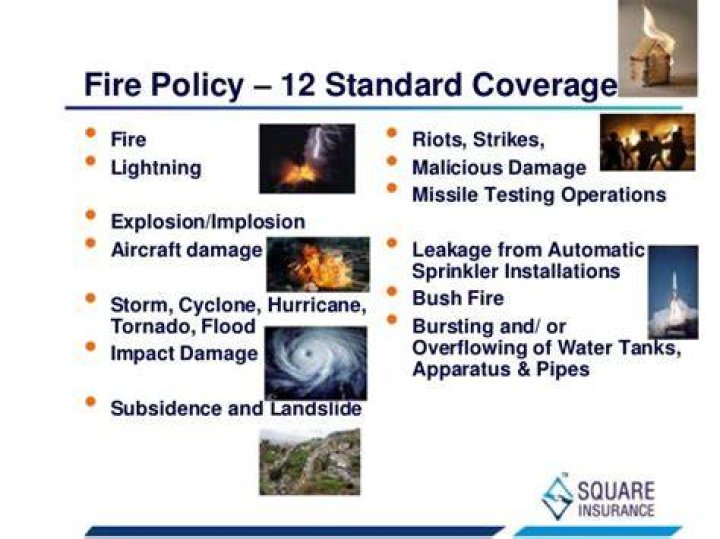 Fire Policy – 12 Standard Coverage

- Fire
- Lightning
- Explosion/Implosion
- Aircraft damage
- Storm, Cyclone, Hurricane, Tornado, Flood
- Impact Damage
- Subsidence and Landslide

- Riots, Strikes,
- Malicious Damage
- Missile Testing Operations
- Leakage from Automatic Sprinkler Installations
- Bush Fire
- Bursting and/ or Overflowing of Water Tanks, Apparatus & Pipes

SQUARE INSURANCE